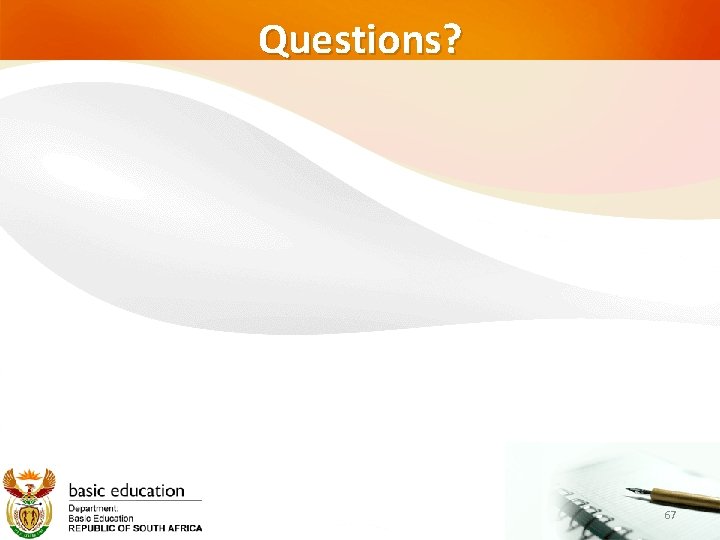 Questions?

basic education
Department:
Basic Education
REPUBLIC OF SOUTH AFRICA

67